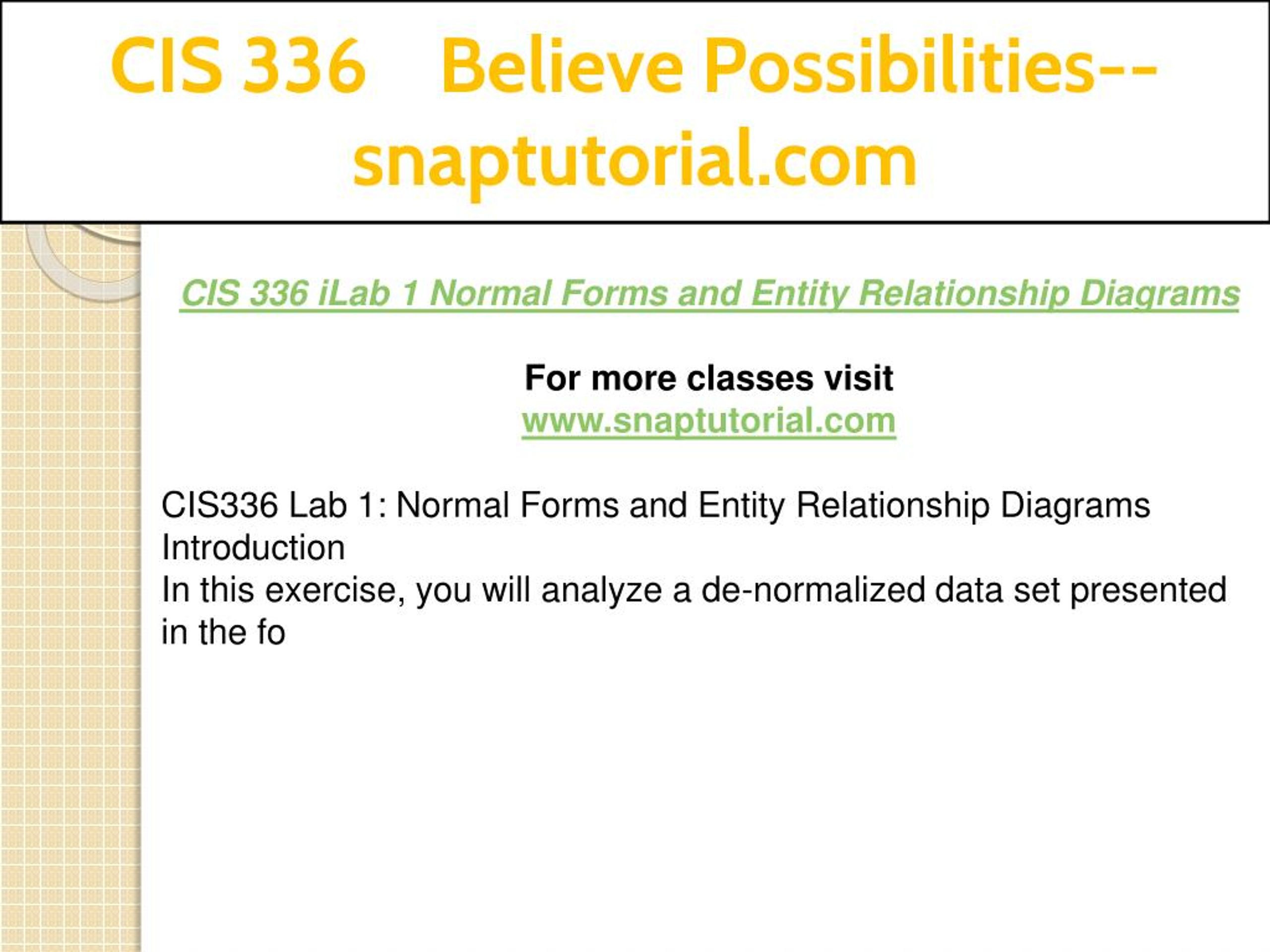 CIS 336 Believe Possibilities--snaptutorial.com

CIS 336 iLab 1 Normal Forms and Entity Relationship Diagrams

For more classes visit
www.snaptutorial.com

CIS336 Lab 1: Normal Forms and Entity Relationship Diagrams
Introduction
In this exercise, you will analyze a de-normalized data set presented in the fo